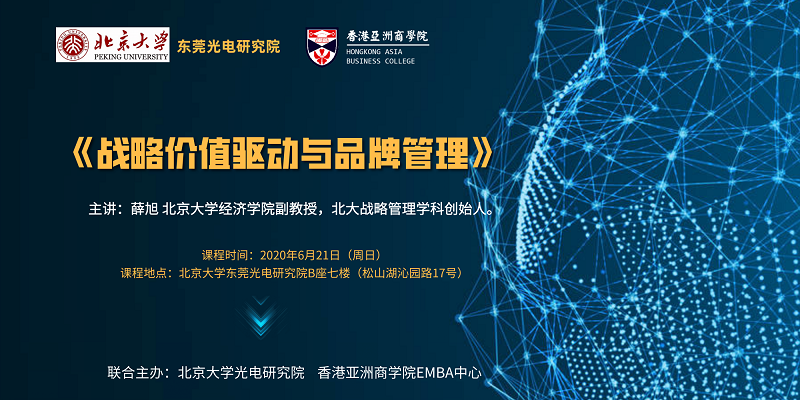 北京大学
PEKING UNIVERSITY
东莞光电研究院

香港亞洲商學院
HONGKONG ASIA BUSINESS COLLEGE

《战略价值驱动与品牌管理》

主讲：薛旭 北京大学经济学院副教授，北大战略管理学科创始人。

课程时间：2020年6月21日（周日）
课程地点：北京大学东莞光电研究院B座七楼（松山湖沁园路17号）

联合主办：北京大学光电研究院　香港亚洲商学院EMBA中心